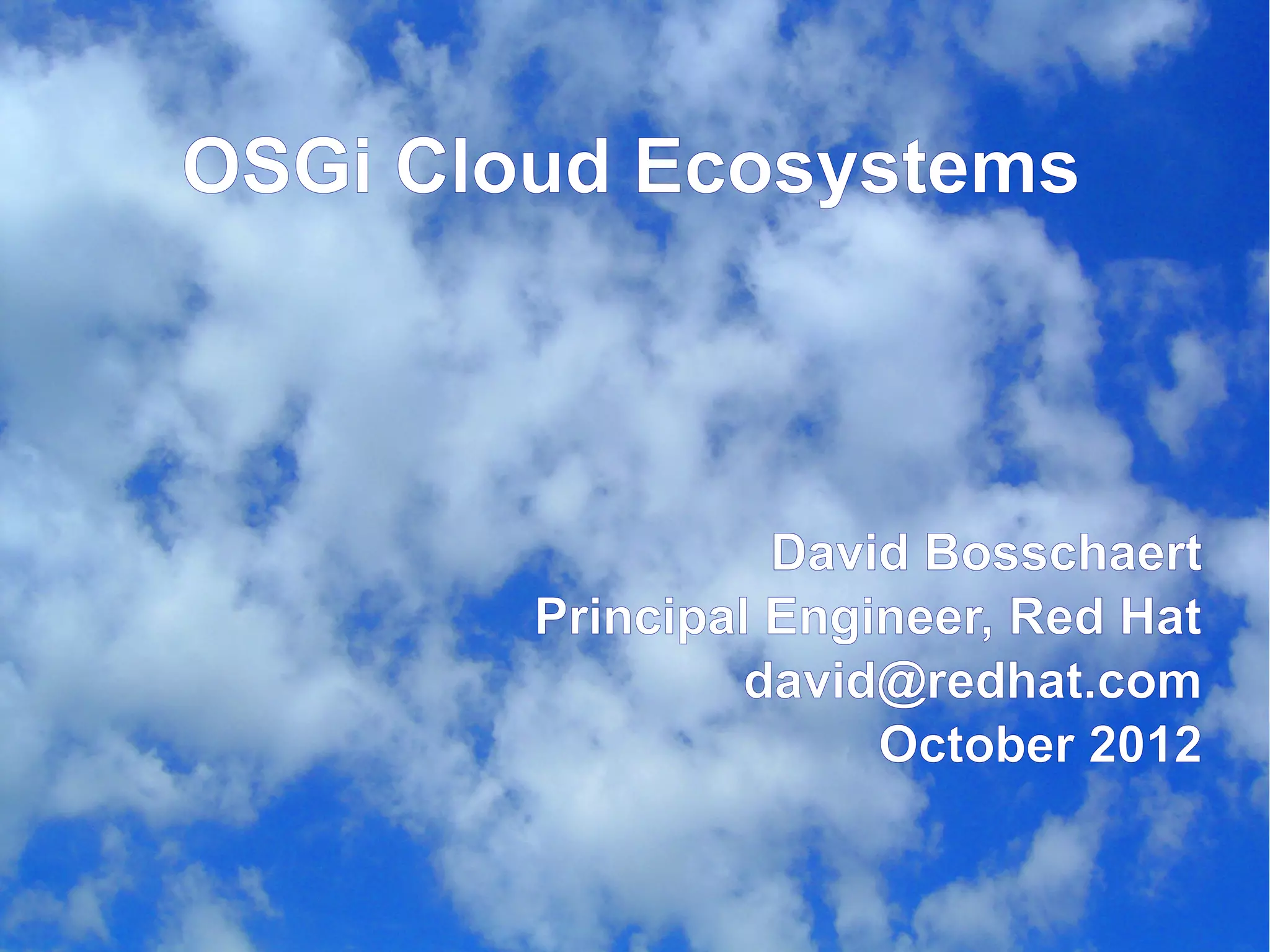 OSGi Cloud Ecosystems

David Bosschaert
Principal Engineer, Red Hat
david@redhat.com
October 2012